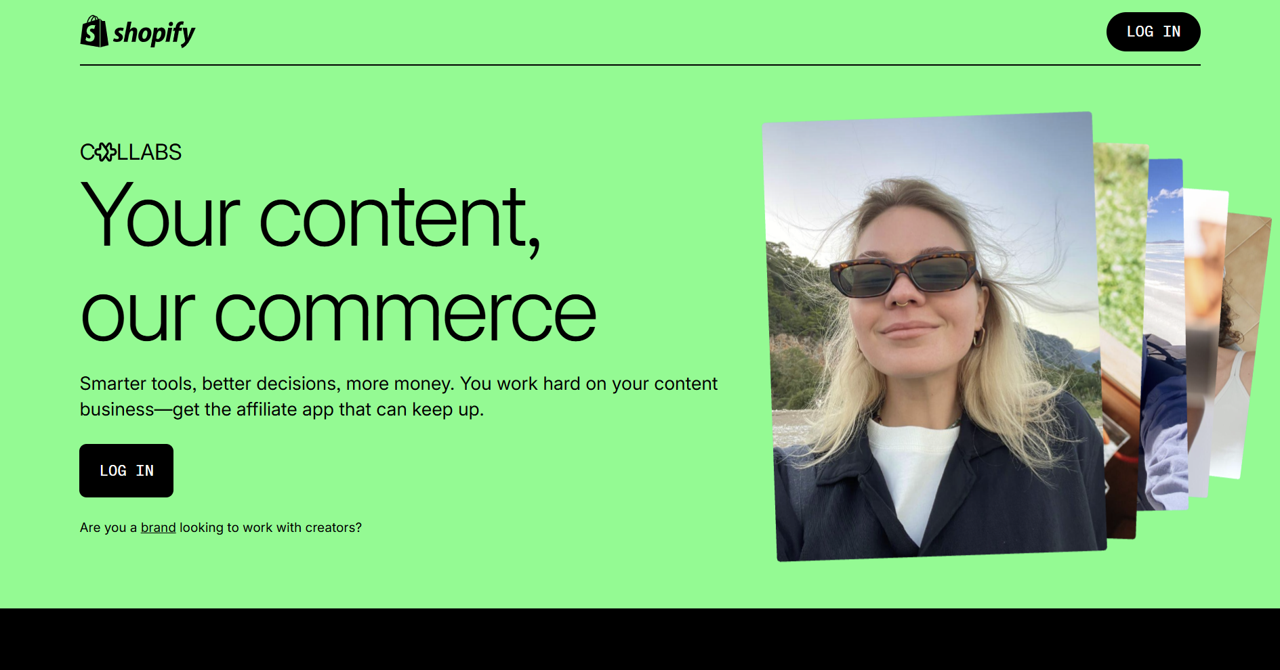 shopify

LOG IN

COLLABS

Your content, our commerce

Smarter tools, better decisions, more money. You work hard on your content business—get the affiliate app that can keep up.

LOG IN

Are you a brand looking to work with creators?